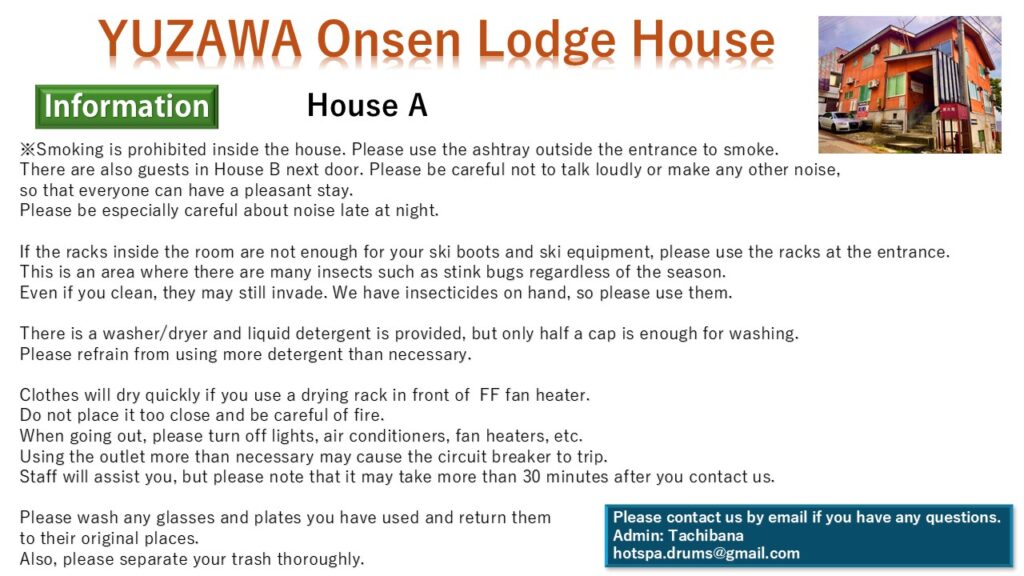 YUZAWA Onsen Lodge House

Information

House A

※Smoking is prohibited inside the house. Please use the ashtray outside the entrance to smoke.
There are also guests in House B next door. Please be careful not to talk loudly or make any other noise, so that everyone can have a pleasant stay.
Please be especially careful about noise late at night.

If the racks inside the room are not enough for your ski boots and ski equipment, please use the racks at the entrance.
This is an area where there are many insects such as stink bugs regardless of the season.
Even if you clean, they may still invade. We have insecticides on hand, so please use them.

There is a washer/dryer and liquid detergent is provided, but only half a cap is enough for washing.
Please refrain from using more detergent than necessary.

Clothes will dry quickly if you use a drying rack in front of FF fan heater.
Do not place it too close and be careful of fire.
When going out, please turn off lights, air conditioners, fan heaters, etc.
Using the outlet more than necessary may cause the circuit breaker to trip.
Staff will assist you, but please note that it may take more than 30 minutes after you contact us.

Please wash any glasses and plates you have used and return them to their original places.
Also, please separate your trash thoroughly.

Please contact us by email if you have any questions.
Admin: Tachibana
hotspa.drums@gmail.com